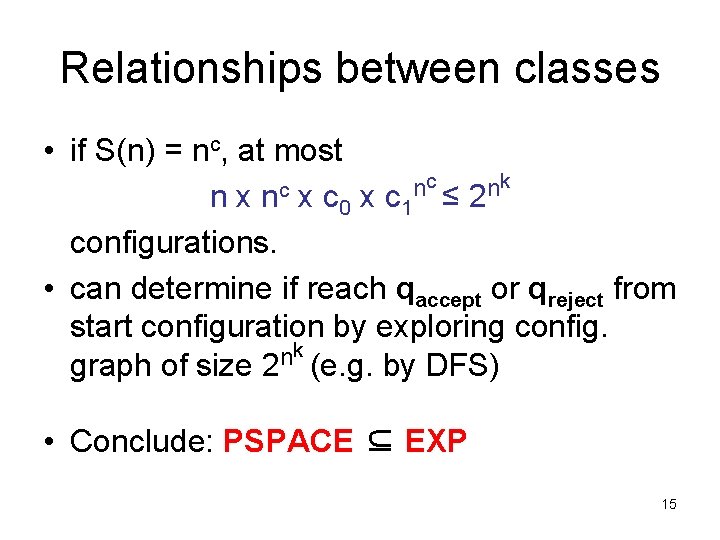 Relationships between classes

• if $S(n) = n^c$, at most

$n \times n^c \times c_0 \times c_1^{n^c} \leq 2^{n^k}$

configurations.

• can determine if reach $q_{accept}$ or $q_{reject}$ from start configuration by exploring config. graph of size $2^{n^k}$ (e.g. by DFS)

• Conclude: PSPACE $\subseteq$ EXP

15